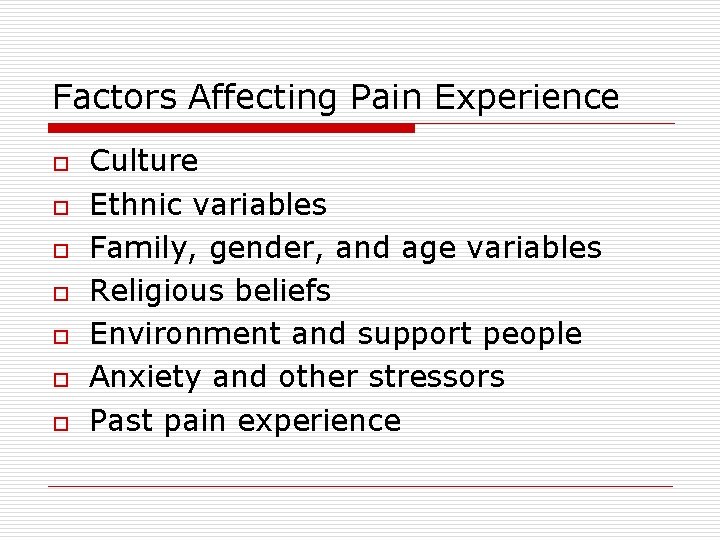 Factors Affecting Pain Experience

- Culture
- Ethnic variables
- Family, gender, and age variables
- Religious beliefs
- Environment and support people
- Anxiety and other stressors
- Past pain experience